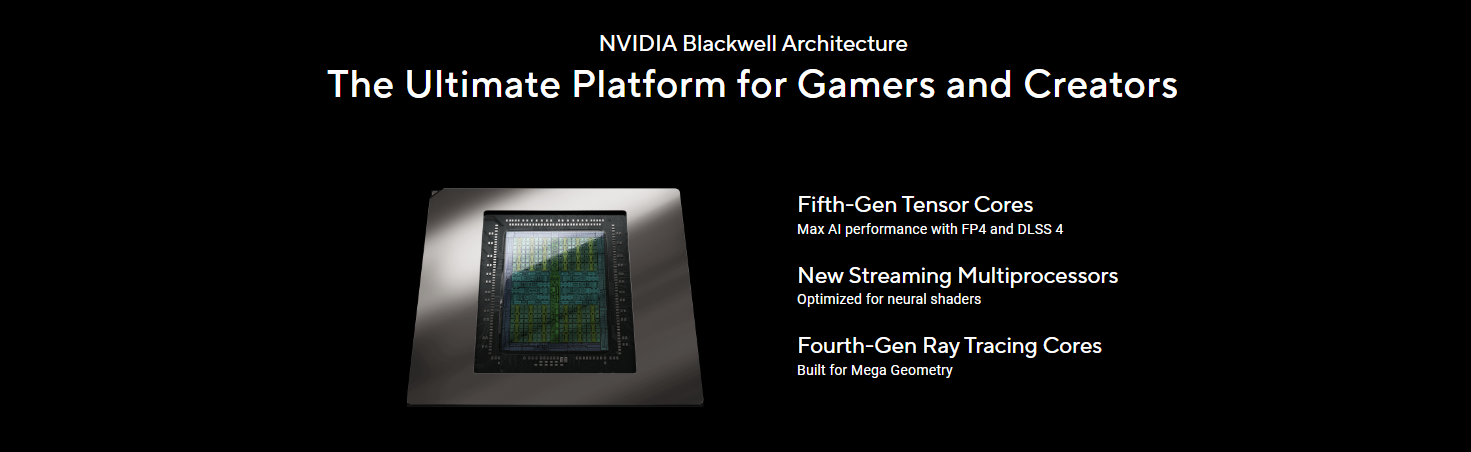 NVIDIA Blackwell Architecture

The Ultimate Platform for Gamers and Creators

Fifth-Gen Tensor Cores
Max AI performance with FP4 and DLSS 4

New Streaming Multiprocessors
Optimized for neural shaders

Fourth-Gen Ray Tracing Cores
Built for Mega Geometry